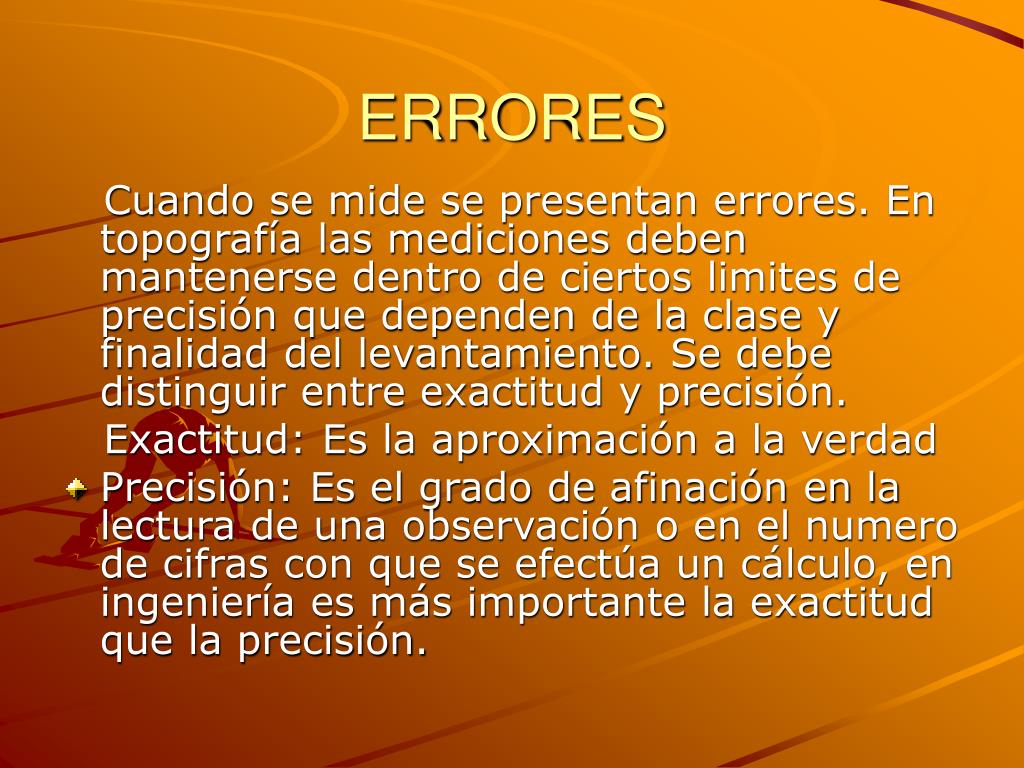 ERRORES

Cuando se mide se presentan errores. En topografía las mediciones deben mantenerse dentro de ciertos limites de precisión que dependen de la clase y finalidad del levantamiento. Se debe distinguir entre exactitud y precisión.

Exactitud: Es la aproximación a la verdad

Precisión: Es el grado de afinación en la lectura de una observación o en el numero de cifras con que se efectúa un cálculo, en ingeniería es más importante la exactitud que la precisión.